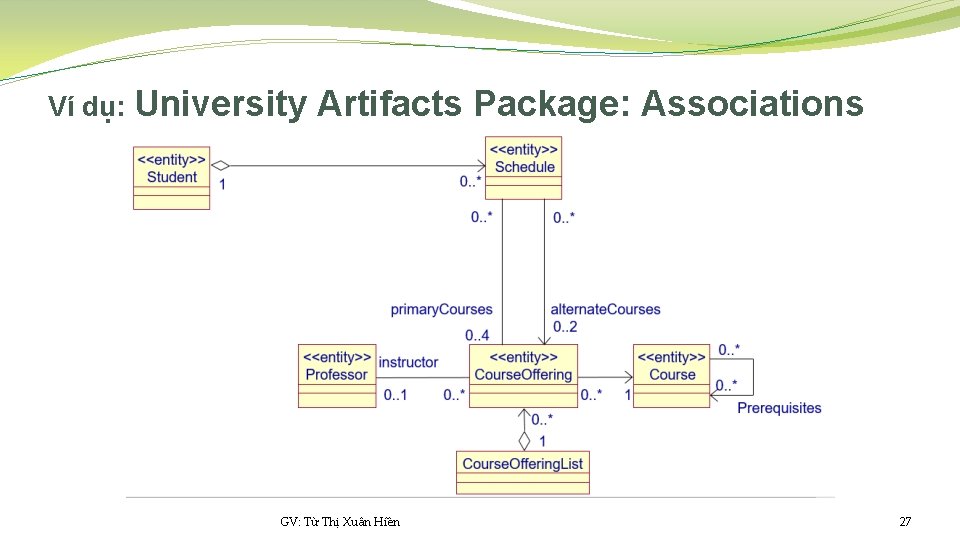 Ví dụ: University Artifacts Package: Associations

<<entity>>
Student

1

0..*

<<entity>>
Schedule

0..*

0..*

primaryCourses

0..4

alternateCourses

0..2

<<entity>>
Professor

instructor

0..1

0..*

<<entity>>
CourseOffering

0..*

1

<<entity>>
Course

0..*

0..*

Prerequisites

0..*

1

CourseOfferingList

GV: Từ Thị Xuân Hiền

27